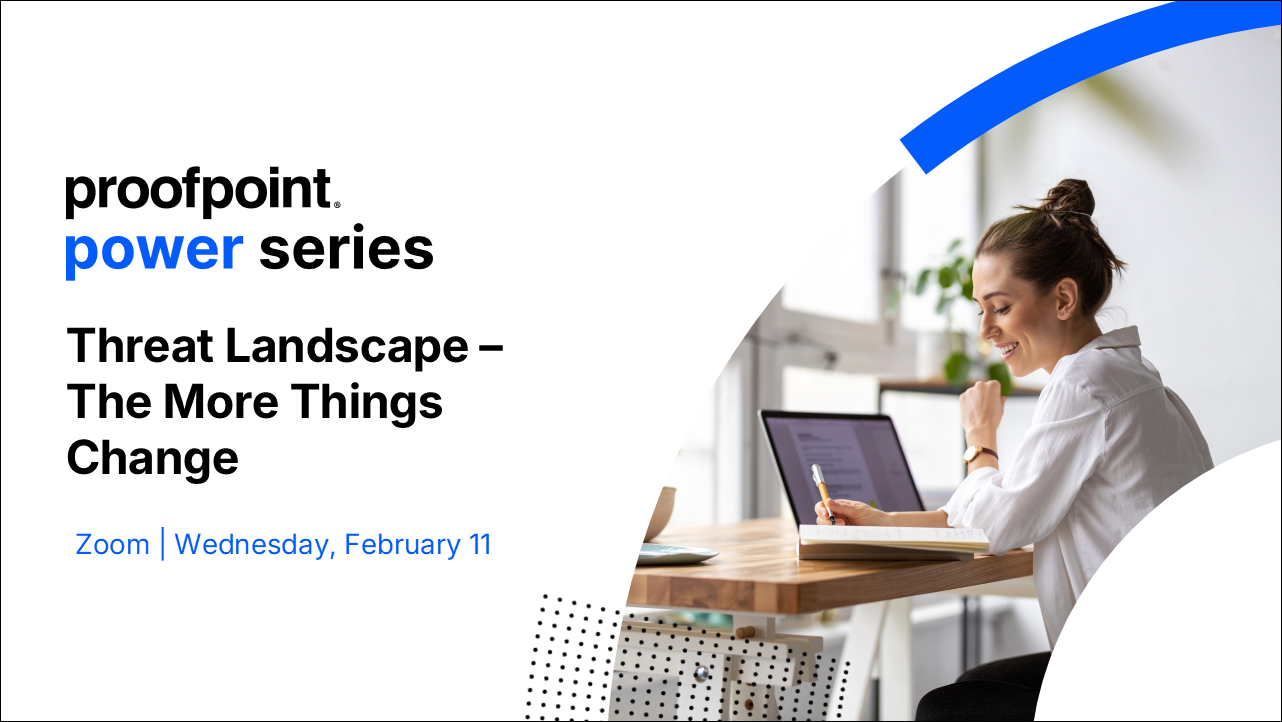 proofpoint.
power series

Threat Landscape – The More Things Change

Zoom | Wednesday, February 11